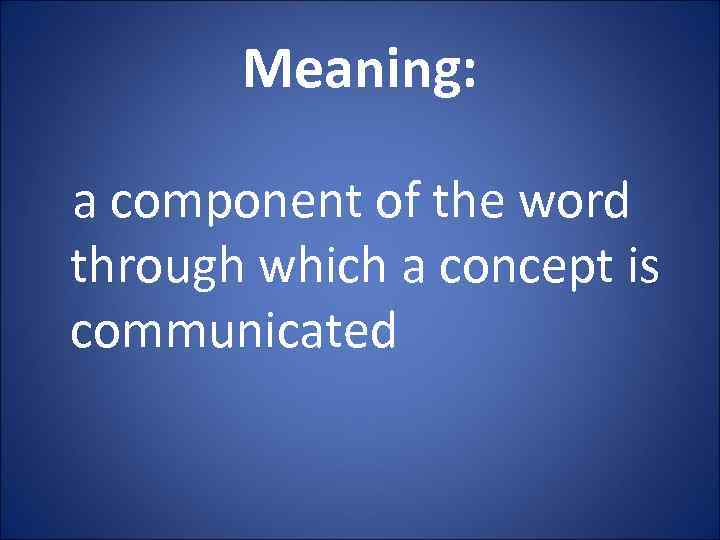 Meaning:

a component of the word through which a concept is communicated